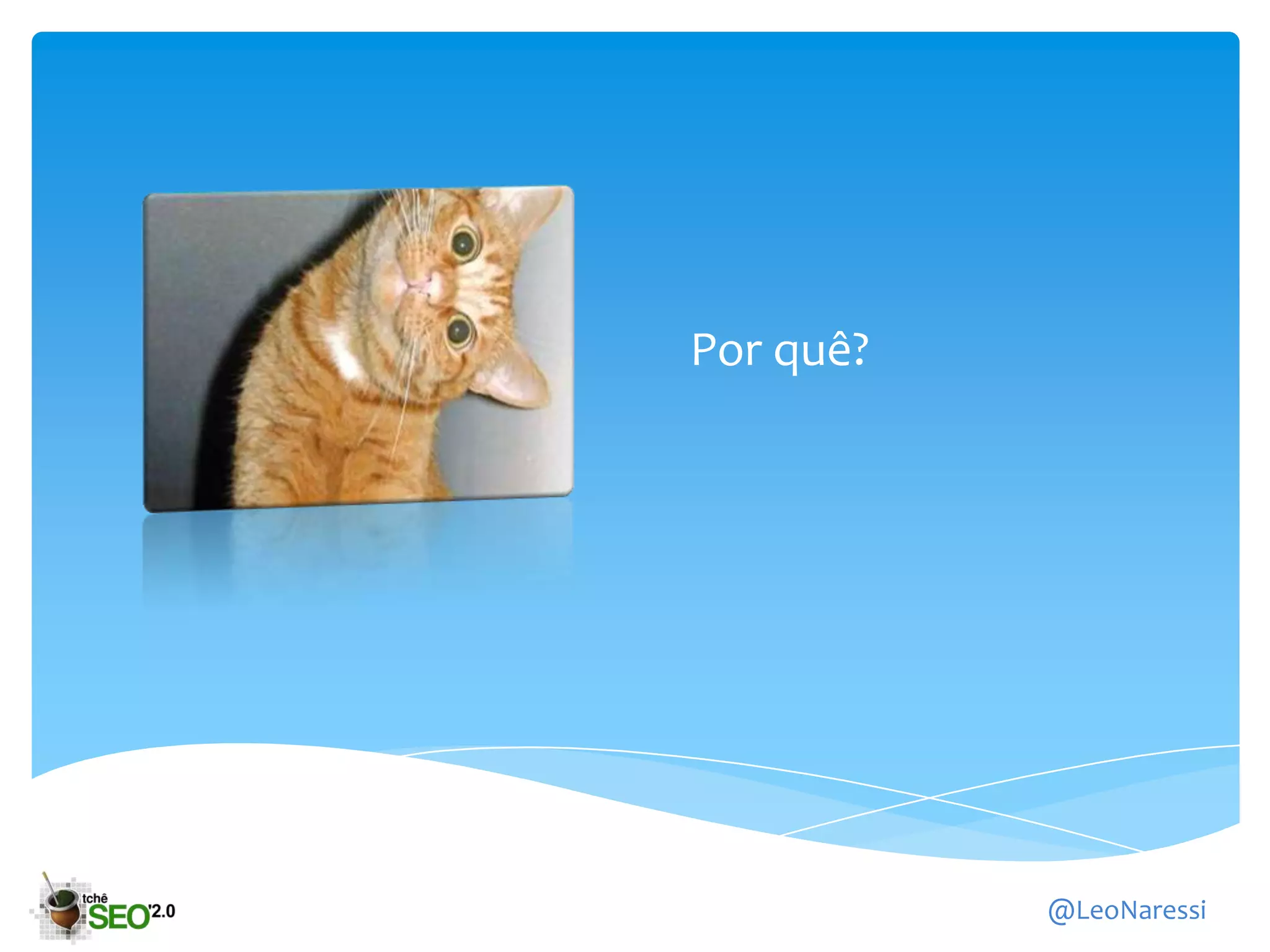 Por quê?

tchê SEO 2.0

@LeoNaressi